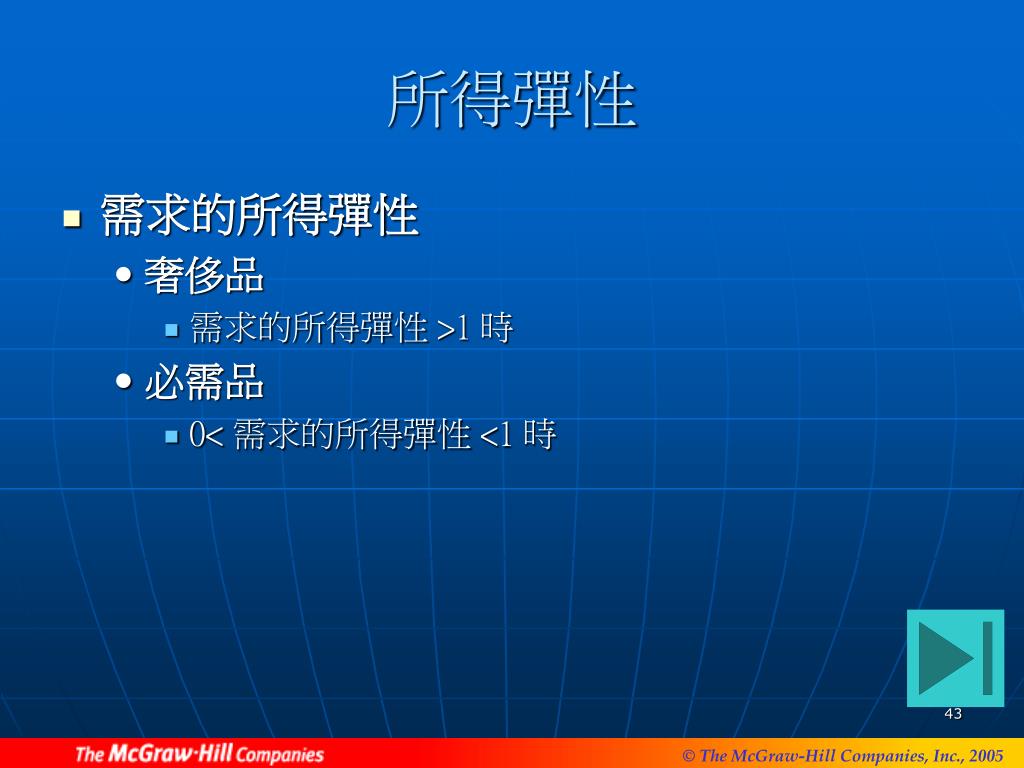 所得彈性

需求的所得彈性

奢侈品

需求的所得彈性 >1 時

必需品

0< 需求的所得彈性 <1 時

43

The McGraw·Hill Companies

© The McGraw-Hill Companies, Inc., 2005